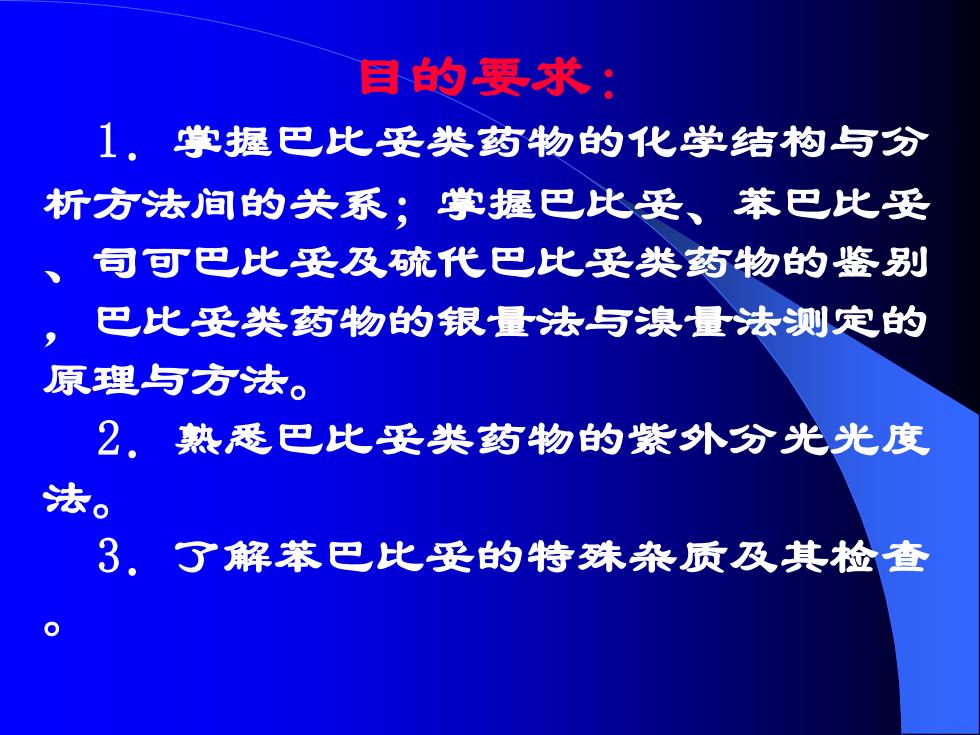 目的要求：

1．掌握巴比妥类药物的化学结构与分析方法间的关系；掌握巴比妥、苯巴比妥、司可巴比妥及硫代巴比妥类药物的鉴别，巴比妥类药物的银量法与溴量法测定的原理与方法。

2．熟悉巴比妥类药物的紫外分光光度法。

3．了解苯巴比妥的特殊杂质及其检查。